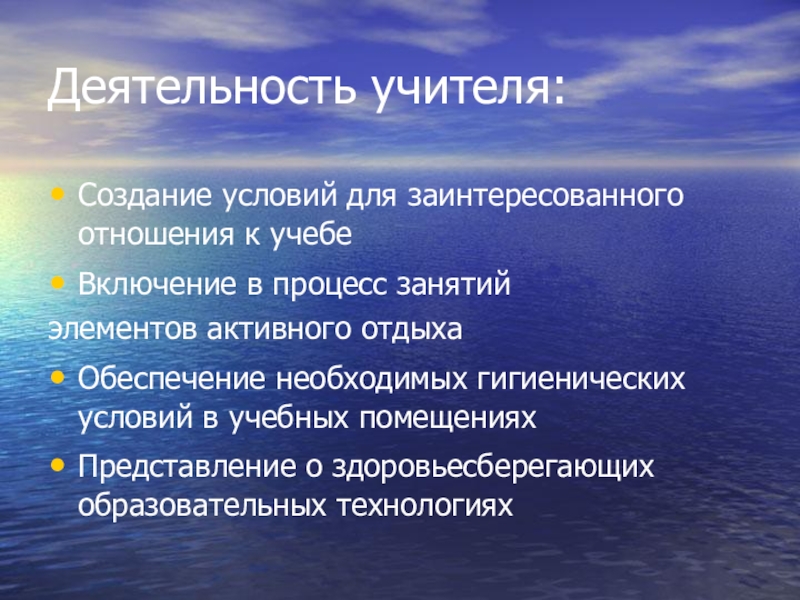 Деятельность учителя:

• Создание условий для заинтересованного отношения к учебе

• Включение в процесс занятий элементов активного отдыха

• Обеспечение необходимых гигиенических условий в учебных помещениях

• Представление о здоровьесберегающих образовательных технологиях